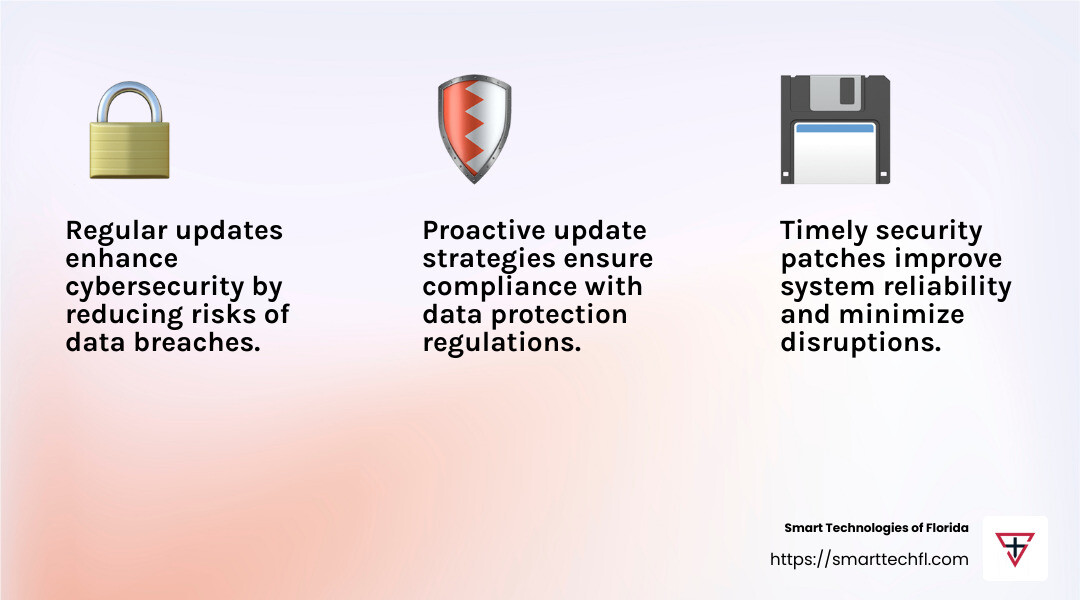 Regular updates enhance cybersecurity by reducing risks of data breaches.

Proactive update strategies ensure compliance with data protection regulations.

Timely security patches improve system reliability and minimize disruptions.

Smart Technologies of Florida
https://smarttechfl.com